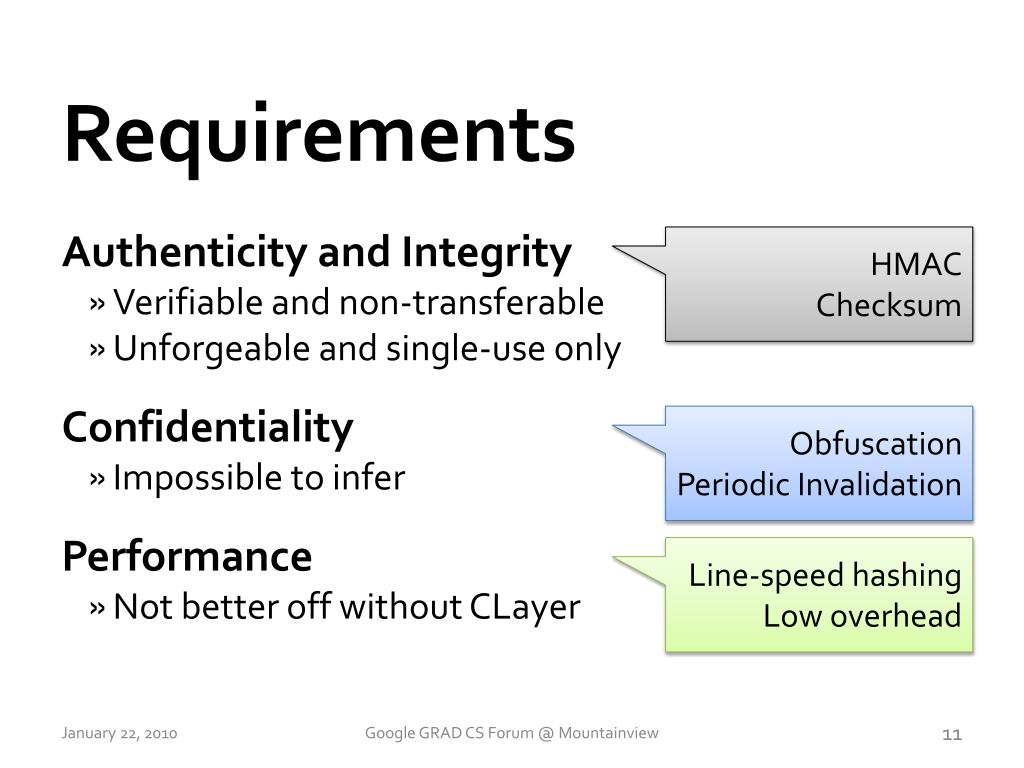 Requirements

Authenticity and Integrity
» Verifiable and non-transferable
» Unforgeable and single-use only

HMAC
Checksum

Confidentiality
» Impossible to infer

Obfuscation
Periodic Invalidation

Performance
» Not better off without CLayer

Line-speed hashing
Low overhead

January 22, 2010

Google GRAD CS Forum @ Mountainview

11